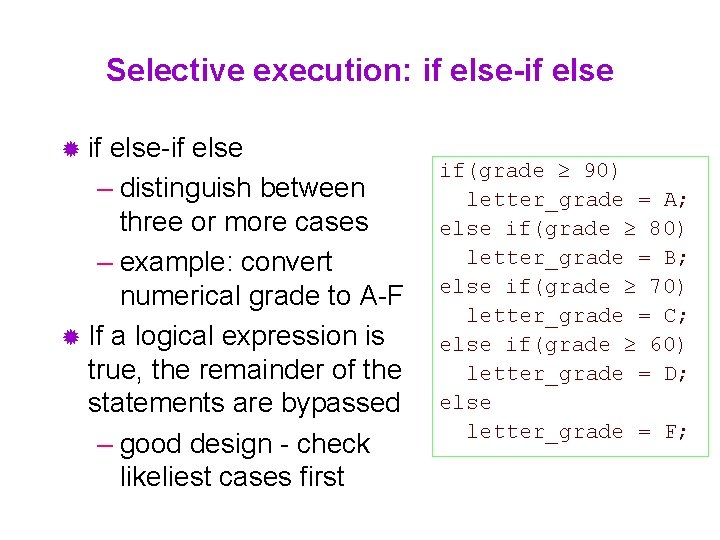 Selective execution: if else-if else

if else-if else
– distinguish between three or more cases
– example: convert numerical grade to A-F

If a logical expression is true, the remainder of the statements are bypassed
– good design - check likeliest cases first

if(grade ≥ 90)
  letter_grade = A;
else if(grade ≥ 80)
  letter_grade = B;
else if(grade ≥ 70)
  letter_grade = C;
else if(grade ≥ 60)
  letter_grade = D;
else
  letter_grade = F;